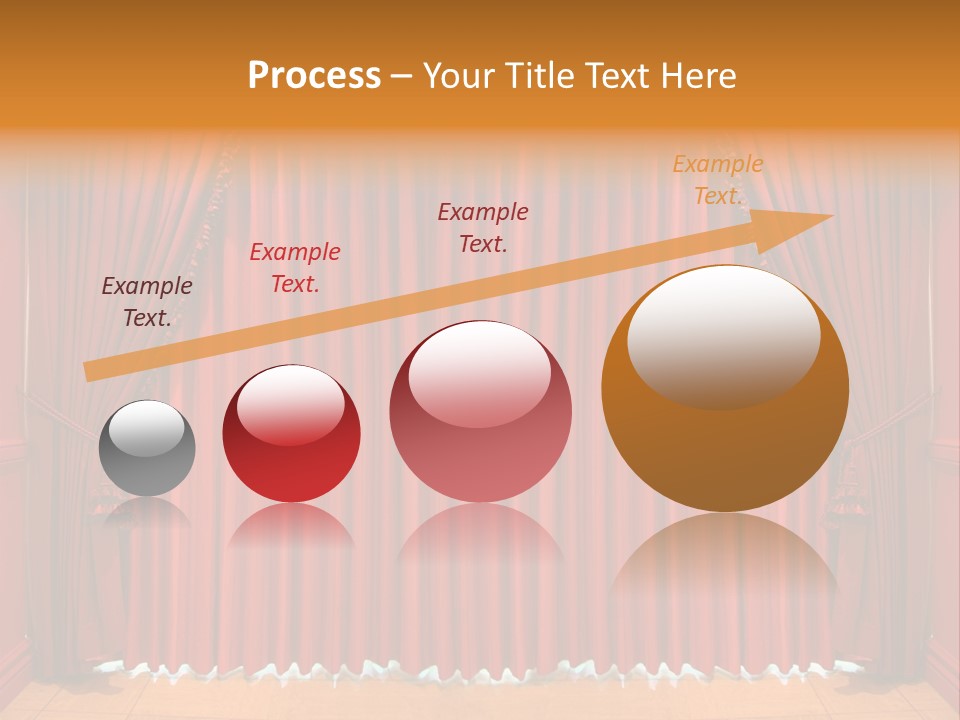 Process – Your Title Text Here

Example Text.

Example Text.

Example Text.

Example Text.